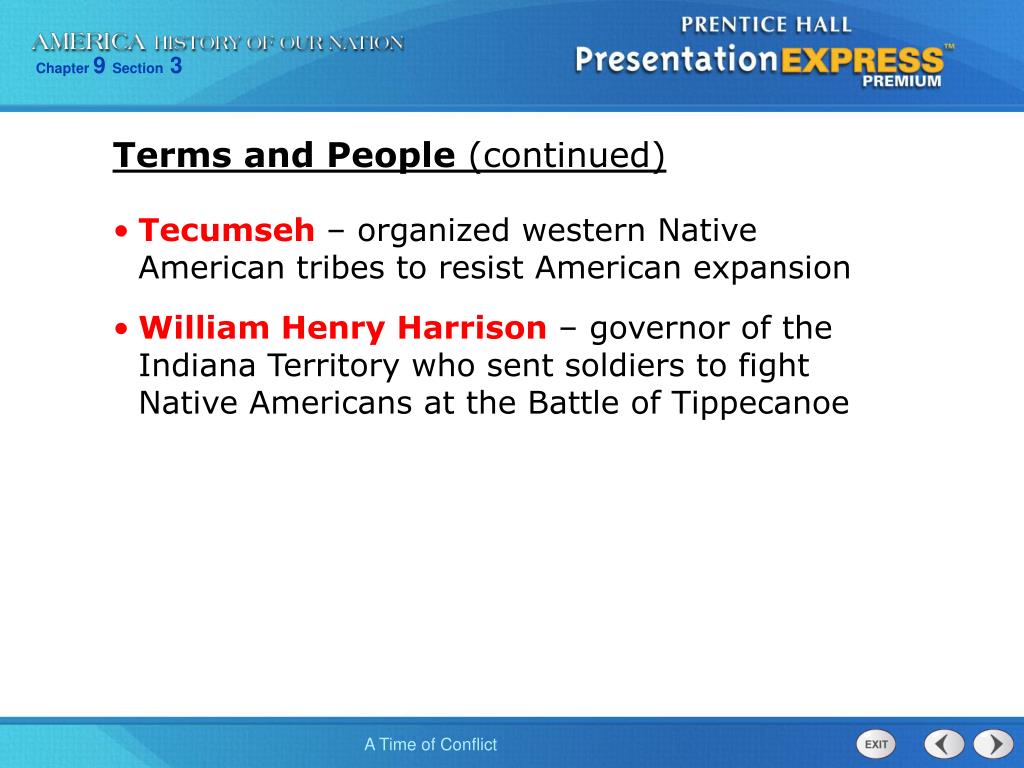 AMERICA HISTORY OF OUR NATION
Chapter 9 Section 3

PRENTICE HALL
PresentationEXPRESS™
PREMIUM

Terms and People (continued)

• Tecumseh – organized western Native American tribes to resist American expansion

• William Henry Harrison – governor of the Indiana Territory who sent soldiers to fight Native Americans at the Battle of Tippecanoe

A Time of Conflict

EXIT